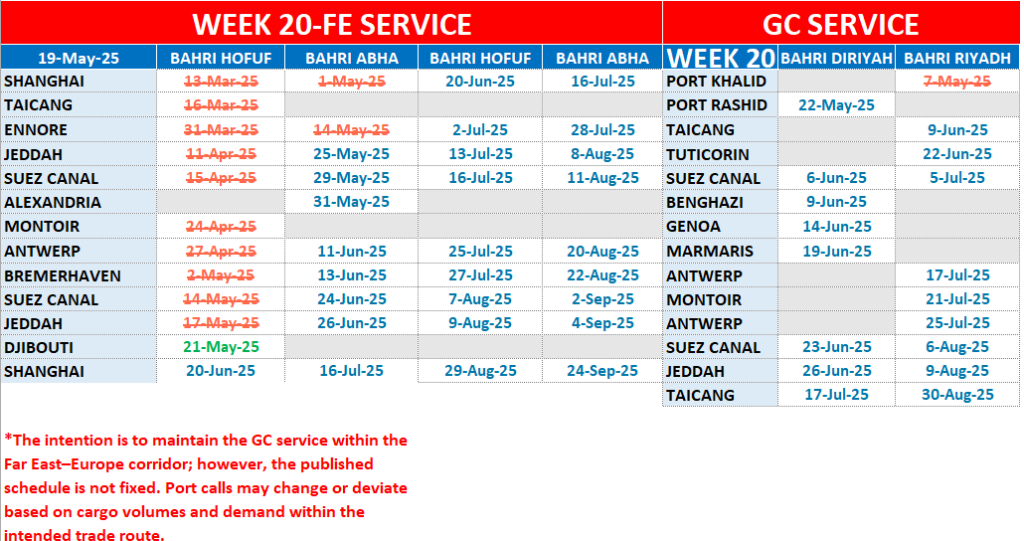 WEEK 20-FE SERVICE

| 19-May-25 | BAHRI HOFUF | BAHRI ABHA | BAHRI HOFUF | BAHRI ABHA |
|---|---|---|---|---|
| SHANGHAI | 13-Mar-25 | 1-May-25 | 20-Jun-25 | 16-Jul-25 |
| TAICANG | 16-Mar-25 | | | |
| ENNORE | 31-Mar-25 | 14-May-25 | 2-Jul-25 | 28-Jul-25 |
| JEDDAH | 11-Apr-25 | 25-May-25 | 13-Jul-25 | 8-Aug-25 |
| SUEZ CANAL | 15-Apr-25 | 29-May-25 | 16-Jul-25 | 11-Aug-25 |
| ALEXANDRIA | | 31-May-25 | | |
| MONTOIR | 24-Apr-25 | | | |
| ANTWERP | 27-Apr-25 | 11-Jun-25 | 25-Jul-25 | 20-Aug-25 |
| BREMERHAVEN | 2-May-25 | 13-Jun-25 | 27-Jul-25 | 22-Aug-25 |
| SUEZ CANAL | 14-May-25 | 24-Jun-25 | 7-Aug-25 | 2-Sep-25 |
| JEDDAH | 17-May-25 | 26-Jun-25 | 9-Aug-25 | 4-Sep-25 |
| DJIBOUTI | 21-May-25 | | | |
| SHANGHAI | 20-Jun-25 | 16-Jul-25 | 29-Aug-25 | 24-Sep-25 |

GC SERVICE

| WEEK 20 | BAHRI DIRIYAH | BAHRI RIYADH |
|---|---|---|
| PORT KHALID | | 7-May-25 |
| PORT RASHID | 22-May-25 | |
| TAICANG | | 9-Jun-25 |
| TUTICORIN | | 22-Jun-25 |
| SUEZ CANAL | 6-Jun-25 | 5-Jul-25 |
| BENGHAZI | 9-Jun-25 | |
| GENOA | 14-Jun-25 | |
| MARMARIS | 19-Jun-25 | |
| ANTWERP | | 17-Jul-25 |
| MONTOIR | | 21-Jul-25 |
| ANTWERP | | 25-Jul-25 |
| SUEZ CANAL | 23-Jun-25 | 6-Aug-25 |
| JEDDAH | 26-Jun-25 | 9-Aug-25 |
| TAICANG | 17-Jul-25 | 30-Aug-25 |

*The intention is to maintain the GC service within the Far East–Europe corridor; however, the published schedule is not fixed. Port calls may change or deviate based on cargo volumes and demand within the intended trade route.